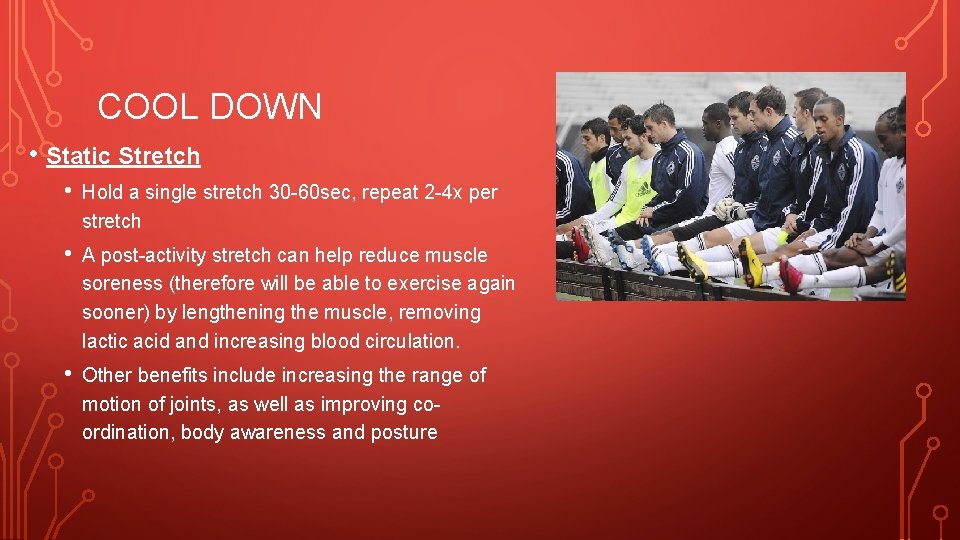 COOL DOWN

• Static Stretch

• Hold a single stretch 30-60sec, repeat 2-4x per stretch

• A post-activity stretch can help reduce muscle soreness (therefore will be able to exercise again sooner) by lengthening the muscle, removing lactic acid and increasing blood circulation.

• Other benefits include increasing the range of motion of joints, as well as improving co-ordination, body awareness and posture